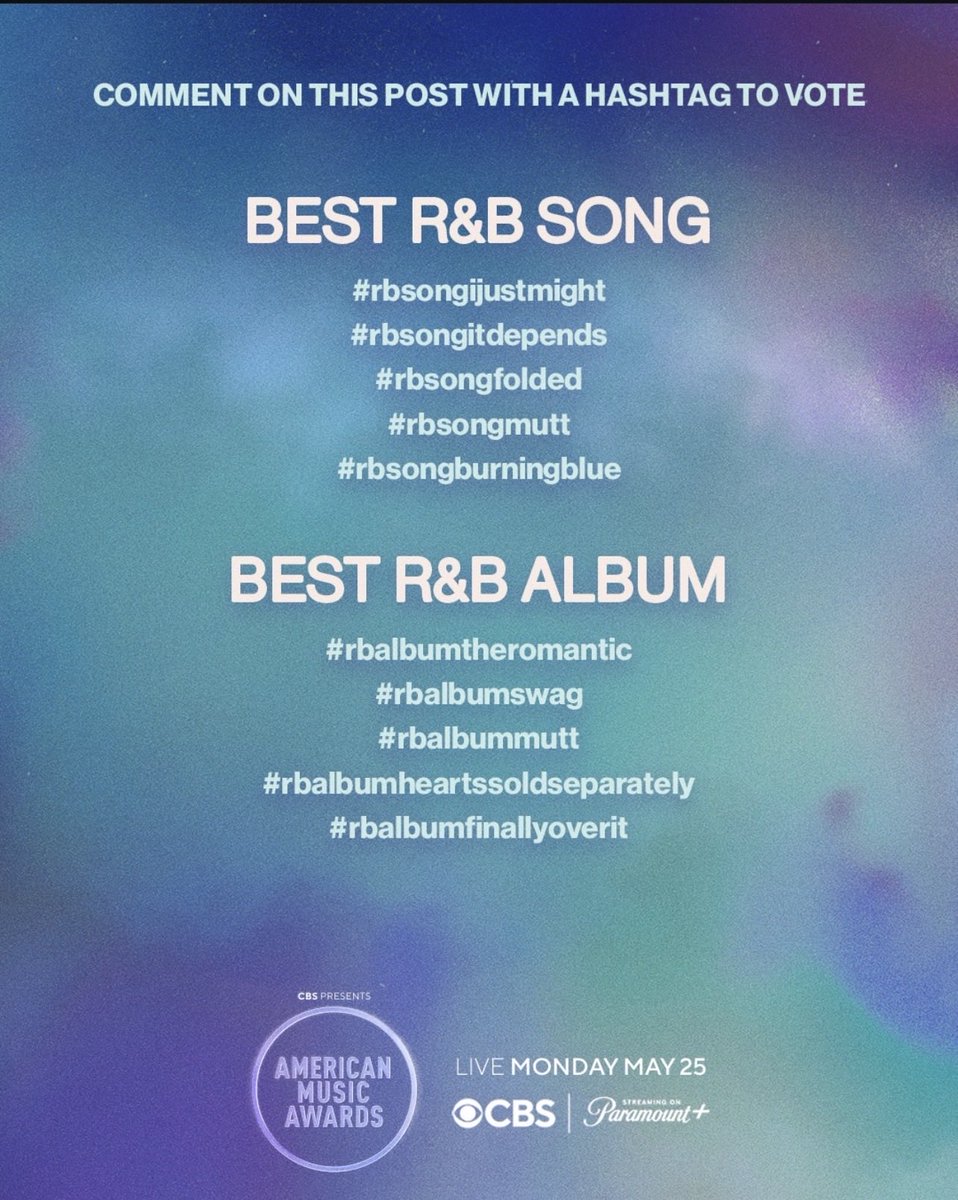 COMMENT ON THIS POST WITH A HASHTAG TO VOTE

BEST R&B SONG

#rbsongijustmight
#rbsongitdepends
#rbsongfolded
#rbsongmutt
#rbsongburningblue

BEST R&B ALBUM

#rbalbumtheromantic
#rbalbumswag
#rbalbummutt
#rbalbumheartssoldseparately
#rbalbumfinallyoverit

CBS PRESENTS
AMERICAN MUSIC AWARDS

LIVE MONDAY MAY 25
CBS | STREAMING ON Paramount+